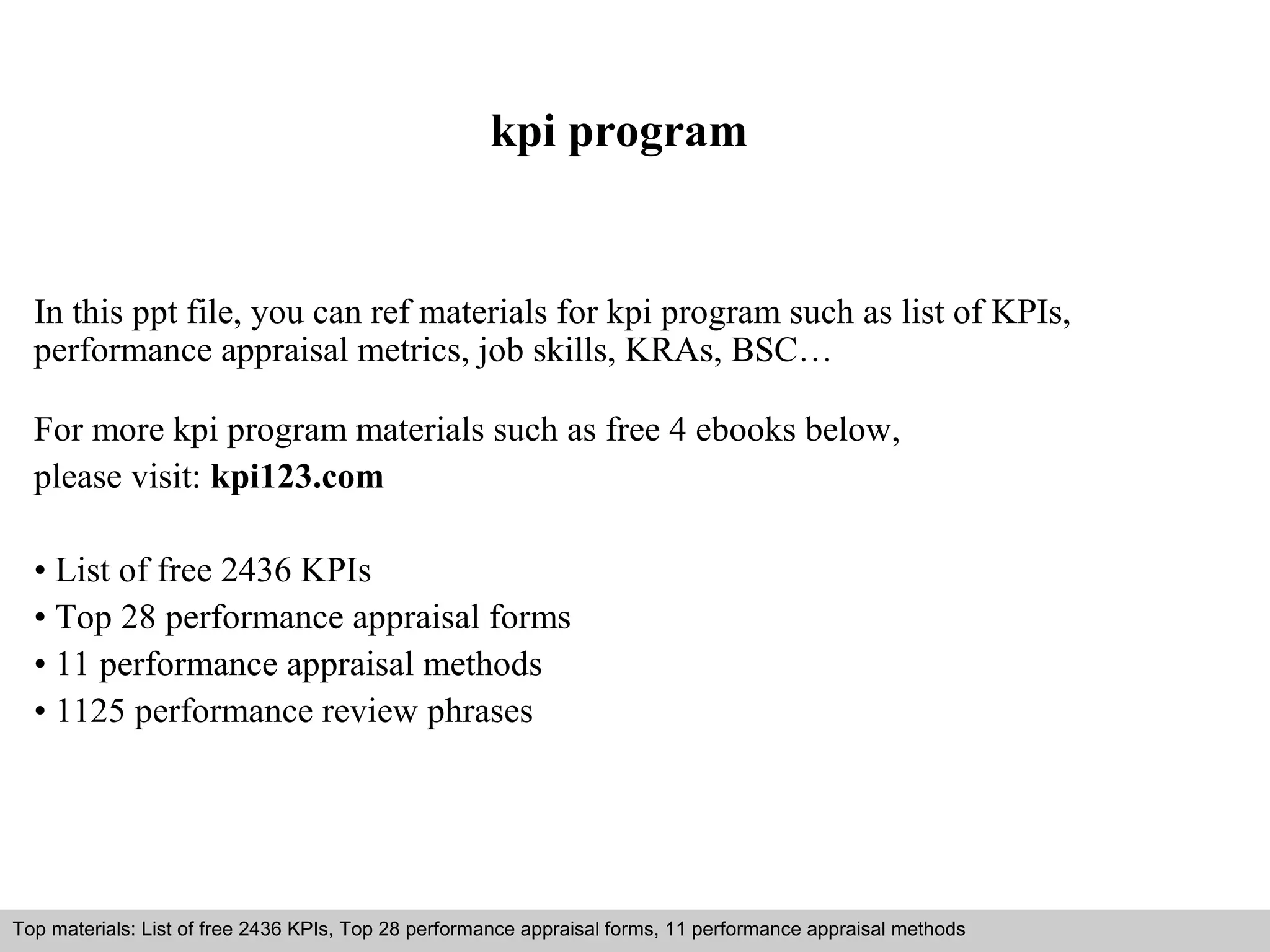 kpi program

In this ppt file, you can ref materials for kpi program such as list of KPIs, performance appraisal metrics, job skills, KRAs, BSC…

For more kpi program materials such as free 4 ebooks below, please visit: kpi123.com

• List of free 2436 KPIs
• Top 28 performance appraisal forms
• 11 performance appraisal methods
• 1125 performance review phrases

Top materials: List of free 2436 KPIs, Top 28 performance appraisal forms, 11 performance appraisal methods